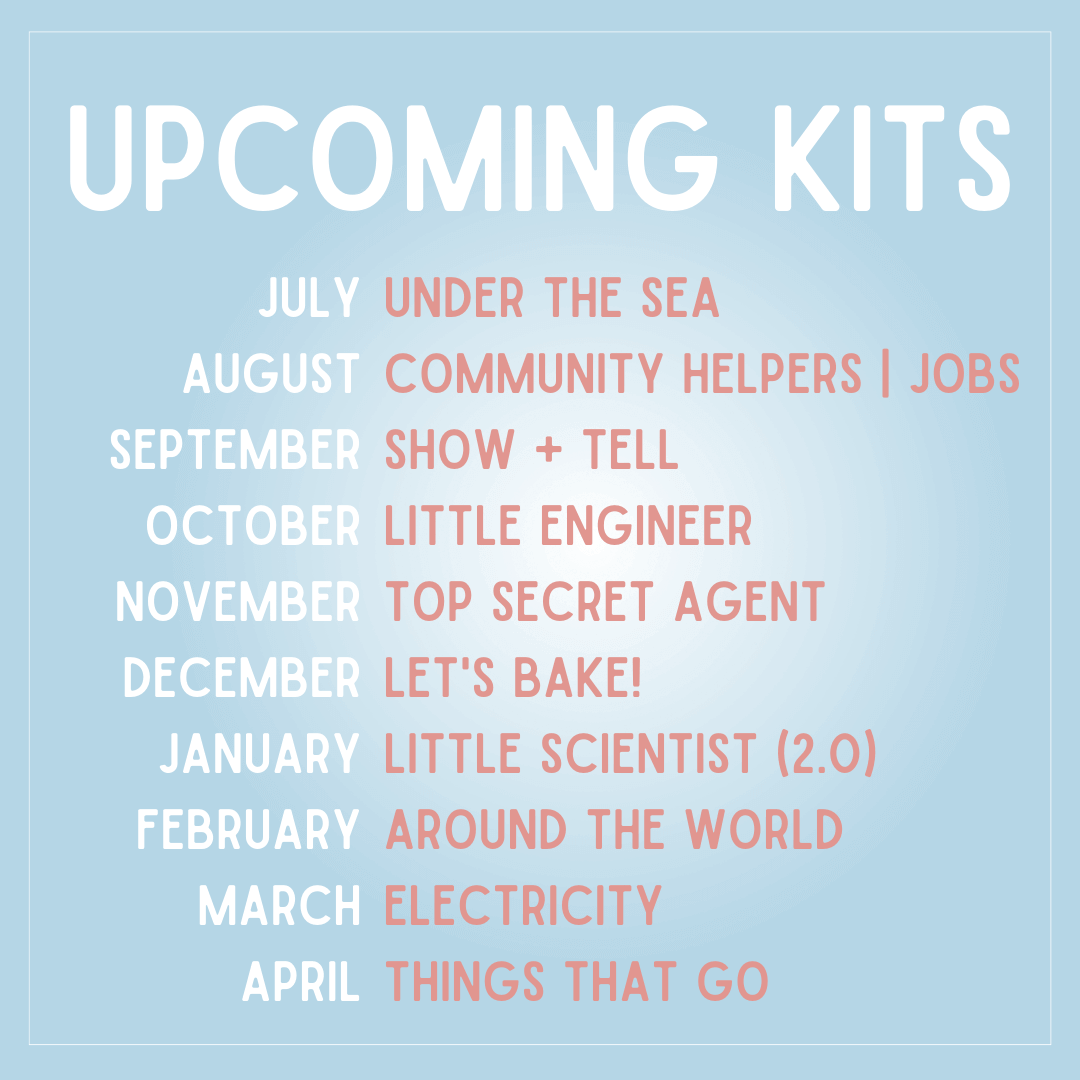 UPCOMING KITS

JULY UNDER THE SEA
AUGUST COMMUNITY HELPERS | JOBS
SEPTEMBER SHOW + TELL
OCTOBER LITTLE ENGINEER
NOVEMBER TOP SECRET AGENT
DECEMBER LET'S BAKE!
JANUARY LITTLE SCIENTIST (2.0)
FEBRUARY AROUND THE WORLD
MARCH ELECTRICITY
APRIL THINGS THAT GO